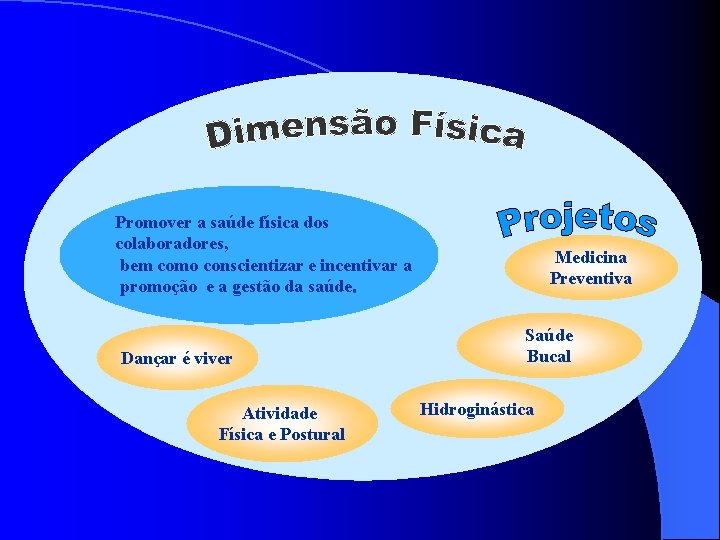 Dimensão Física

Promover a saúde física dos colaboradores,
bem como conscientizar e incentivar a promoção e a gestão da saúde.

Projetos

Medicina Preventiva

Saúde Bucal

Hidroginástica

Dançar é viver

Atividade Física e Postural